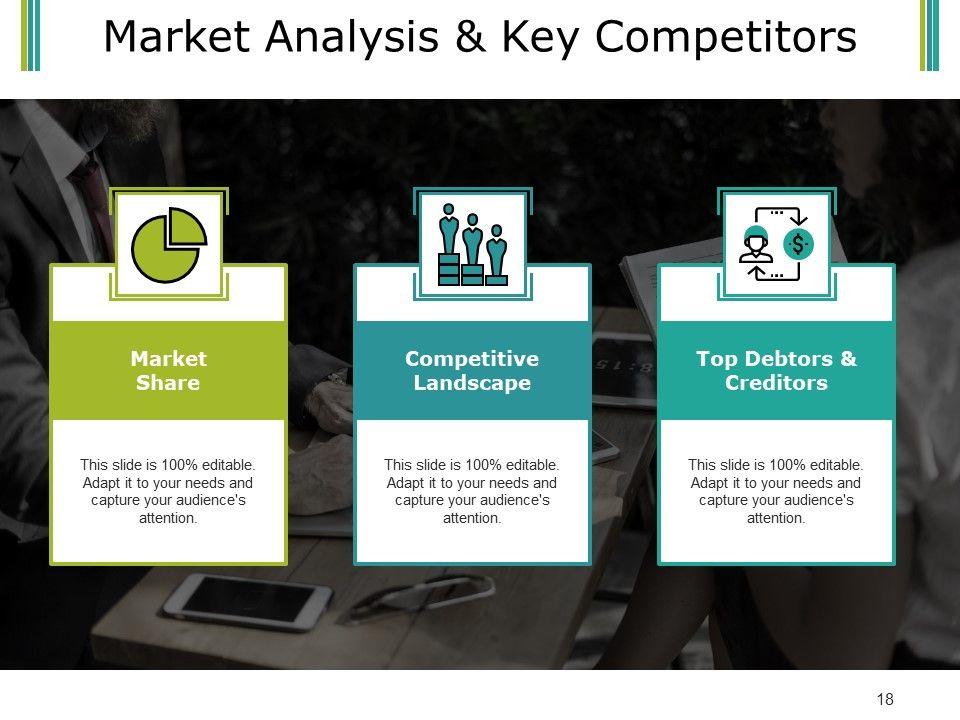 Market Analysis & Key Competitors

Market Share

This slide is 100% editable. Adapt it to your needs and capture your audience's attention.

Competitive Landscape

This slide is 100% editable. Adapt it to your needs and capture your audience's attention.

Top Debtors & Creditors

This slide is 100% editable. Adapt it to your needs and capture your audience's attention.

18